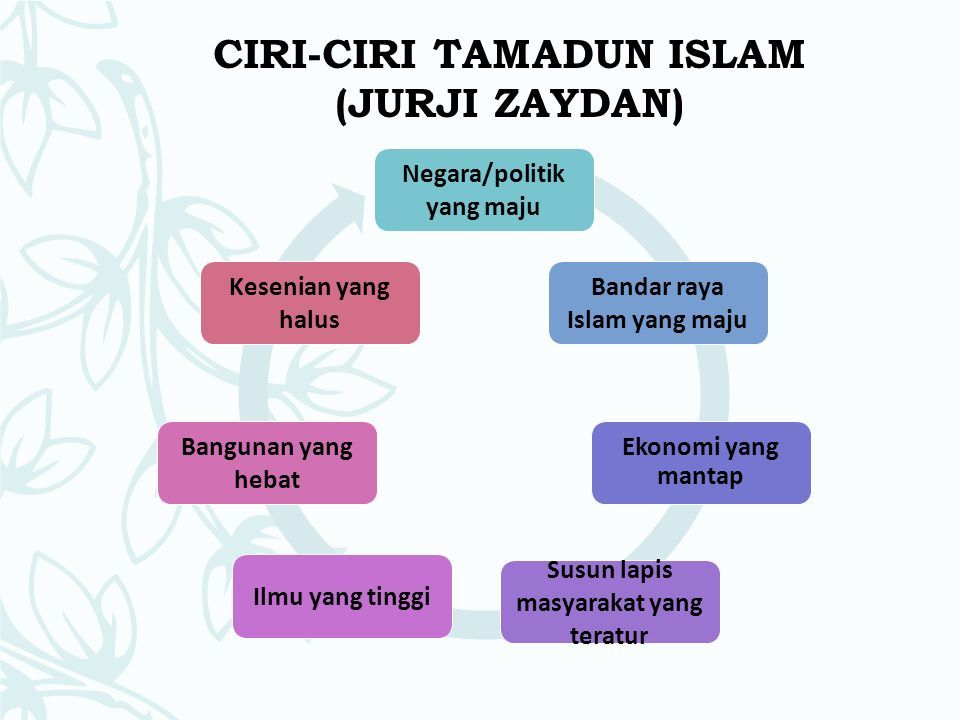 CIRI-CIRI TAMADUN ISLAM
(JURJI ZAYDAN)

Negara/politik yang maju

Bandar raya Islam yang maju

Ekonomi yang mantap

Susun lapis masyarakat yang teratur

Ilmu yang tinggi

Bangunan yang hebat

Kesenian yang halus